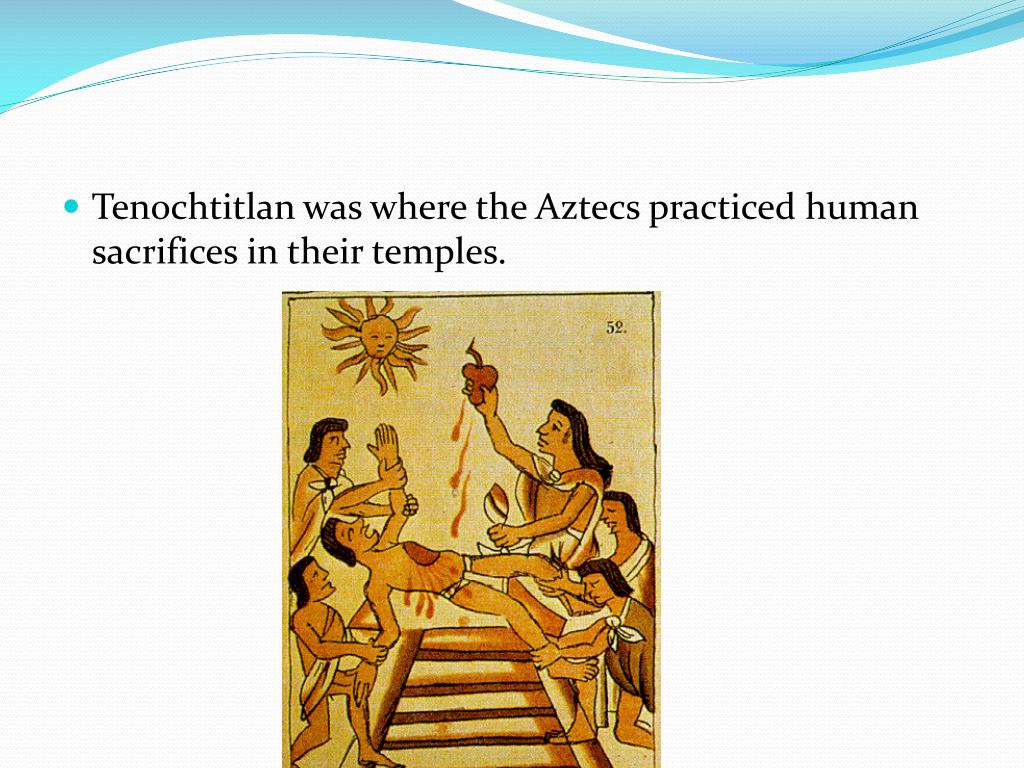 Tenochtitlan was where the Aztecs practiced human sacrifices in their temples.

52.